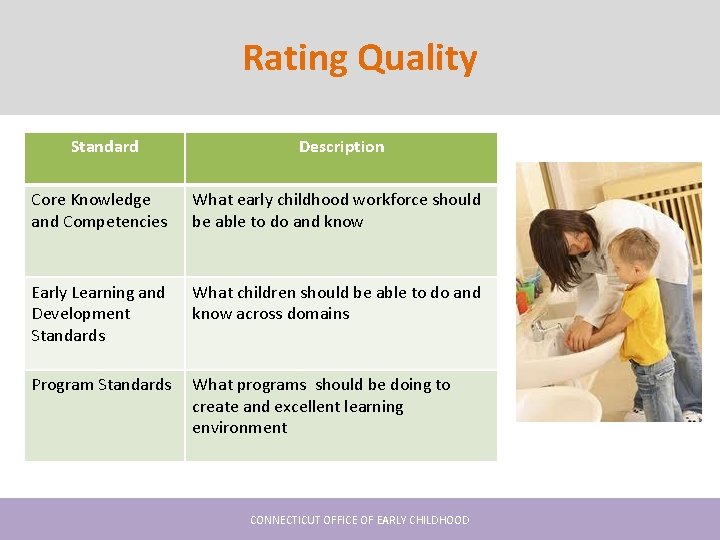 Rating Quality

| Standard | Description |
|---|---|
| Core Knowledge and Competencies | What early childhood workforce should be able to do and know |
| Early Learning and Development Standards | What children should be able to do and know across domains |
| Program Standards | What programs should be doing to create and excellent learning environment |

CONNECTICUT OFFICE OF EARLY CHILDHOOD